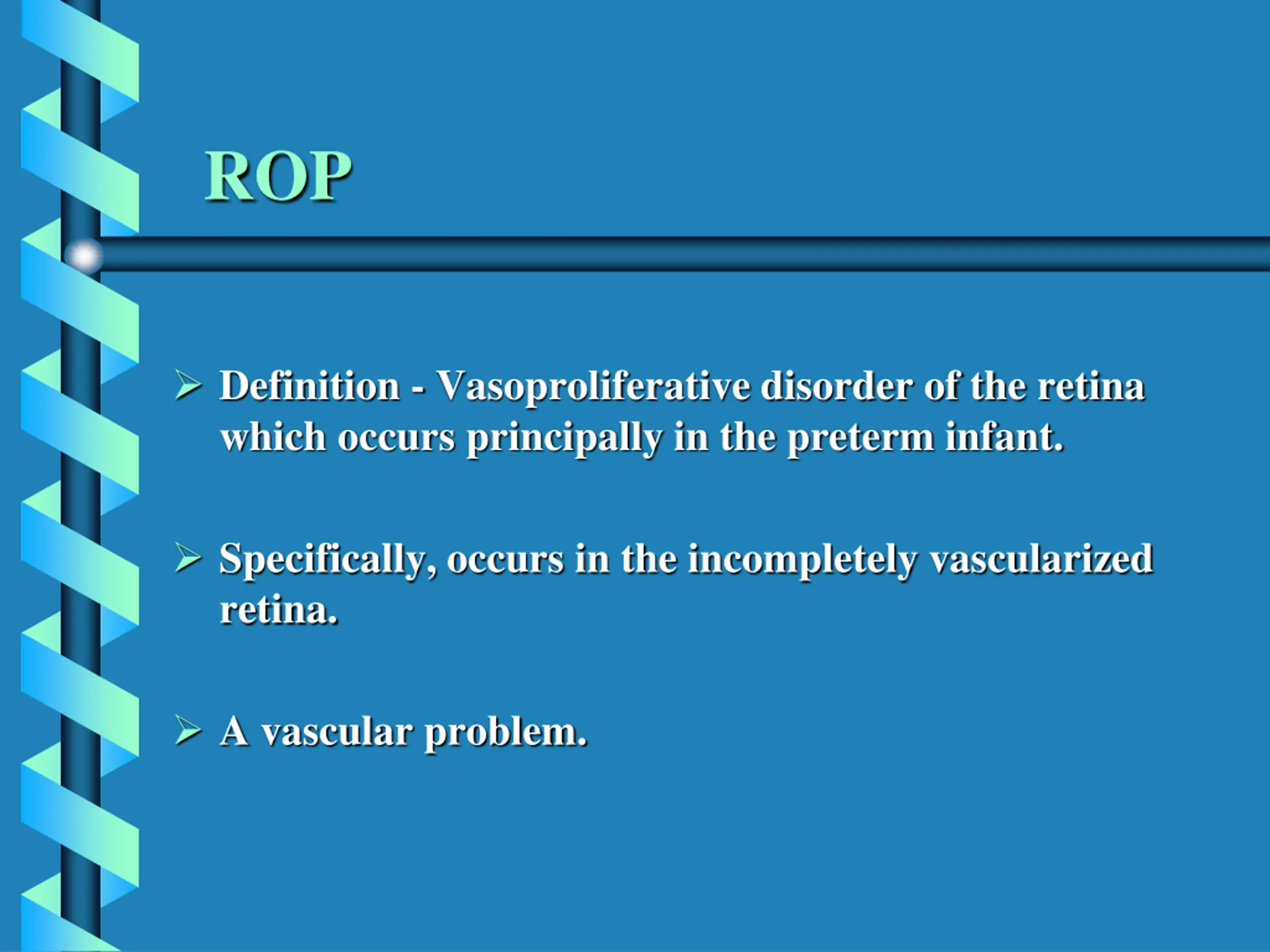 ROP

➢ Definition - Vasoproliferative disorder of the retina which occurs principally in the preterm infant.

➢ Specifically, occurs in the incompletely vascularized retina.

➢ A vascular problem.